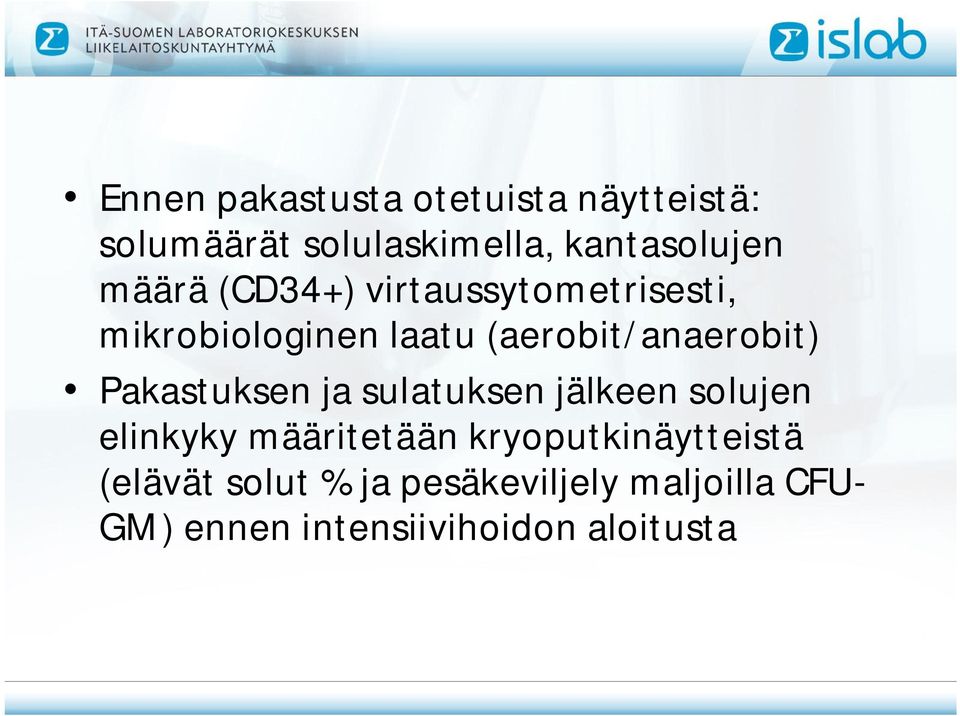 ITÄ-SUOMEN LABORATORIOKESKUKSEN LIIKELAITOSKUNTAYHTYMÄ

islab

• Ennen pakastusta otetuista näytteistä: solumäärät solulaskimella, kantasolujen määrä (CD34+) virtaussytometrisesti, mikrobiologinen laatu (aerobit/anaerobit)

• Pakastuksen ja sulatuksen jälkeen solujen elinkyky määritetään kryoputkinäytteistä (elävät solut % ja pesäkeviljely maljoilla CFU-GM) ennen intensiivihoidon aloitusta